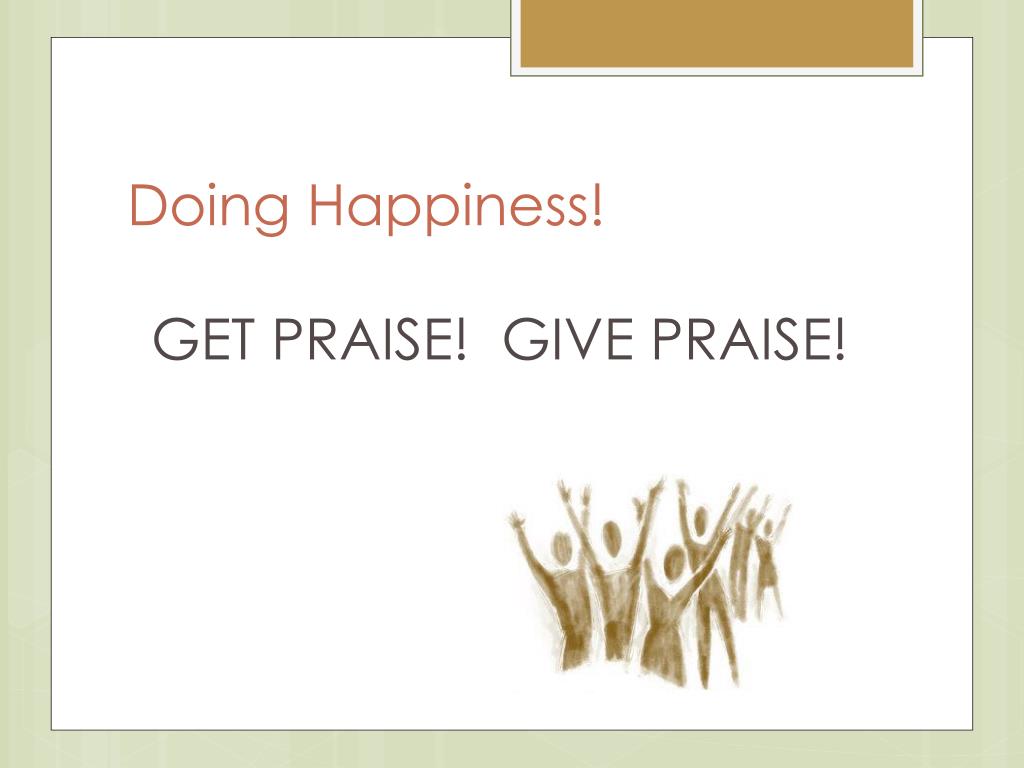 Doing Happiness!

GET PRAISE!  GIVE PRAISE!